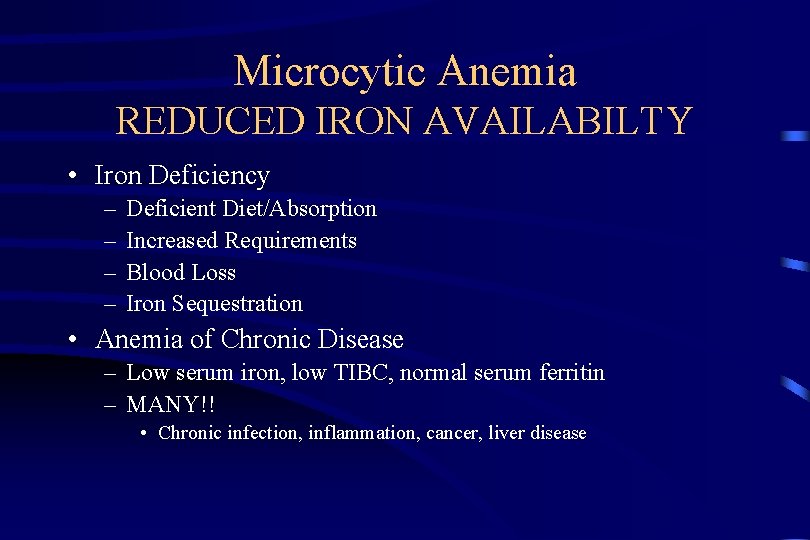 Microcytic Anemia
REDUCED IRON AVAILABILTY

• Iron Deficiency
– Deficient Diet/Absorption
– Increased Requirements
– Blood Loss
– Iron Sequestration
• Anemia of Chronic Disease
– Low serum iron, low TIBC, normal serum ferritin
– MANY!!
• Chronic infection, inflammation, cancer, liver disease